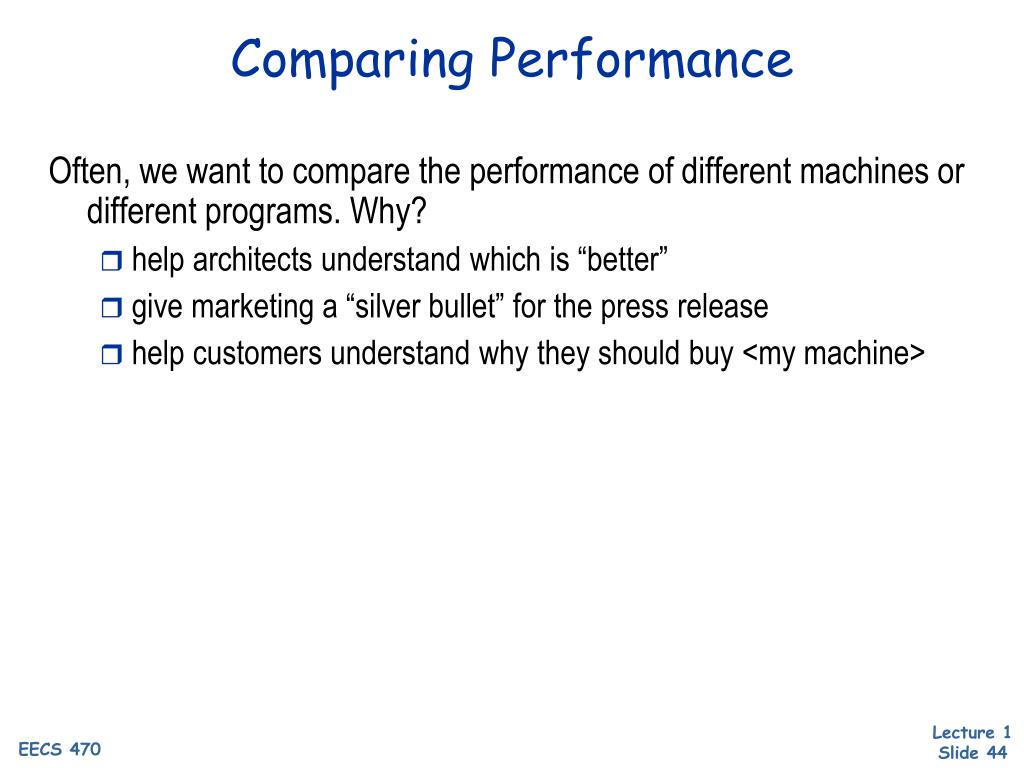 Comparing Performance

Often, we want to compare the performance of different machines or different programs. Why?

help architects understand which is “better”

give marketing a “silver bullet” for the press release

help customers understand why they should buy <my machine>

EECS 470

Lecture 1
Slide 44